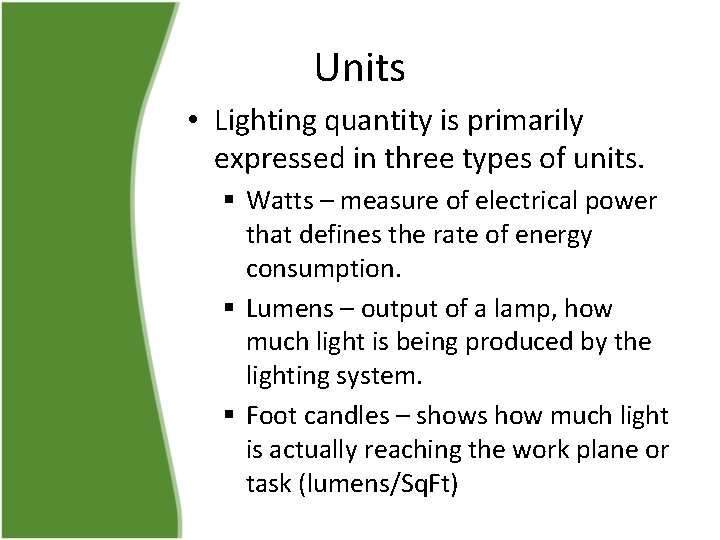 Units

• Lighting quantity is primarily expressed in three types of units.

▪ Watts – measure of electrical power that defines the rate of energy consumption.

▪ Lumens – output of a lamp, how much light is being produced by the lighting system.

▪ Foot candles – shows how much light is actually reaching the work plane or task (lumens/SqFt)